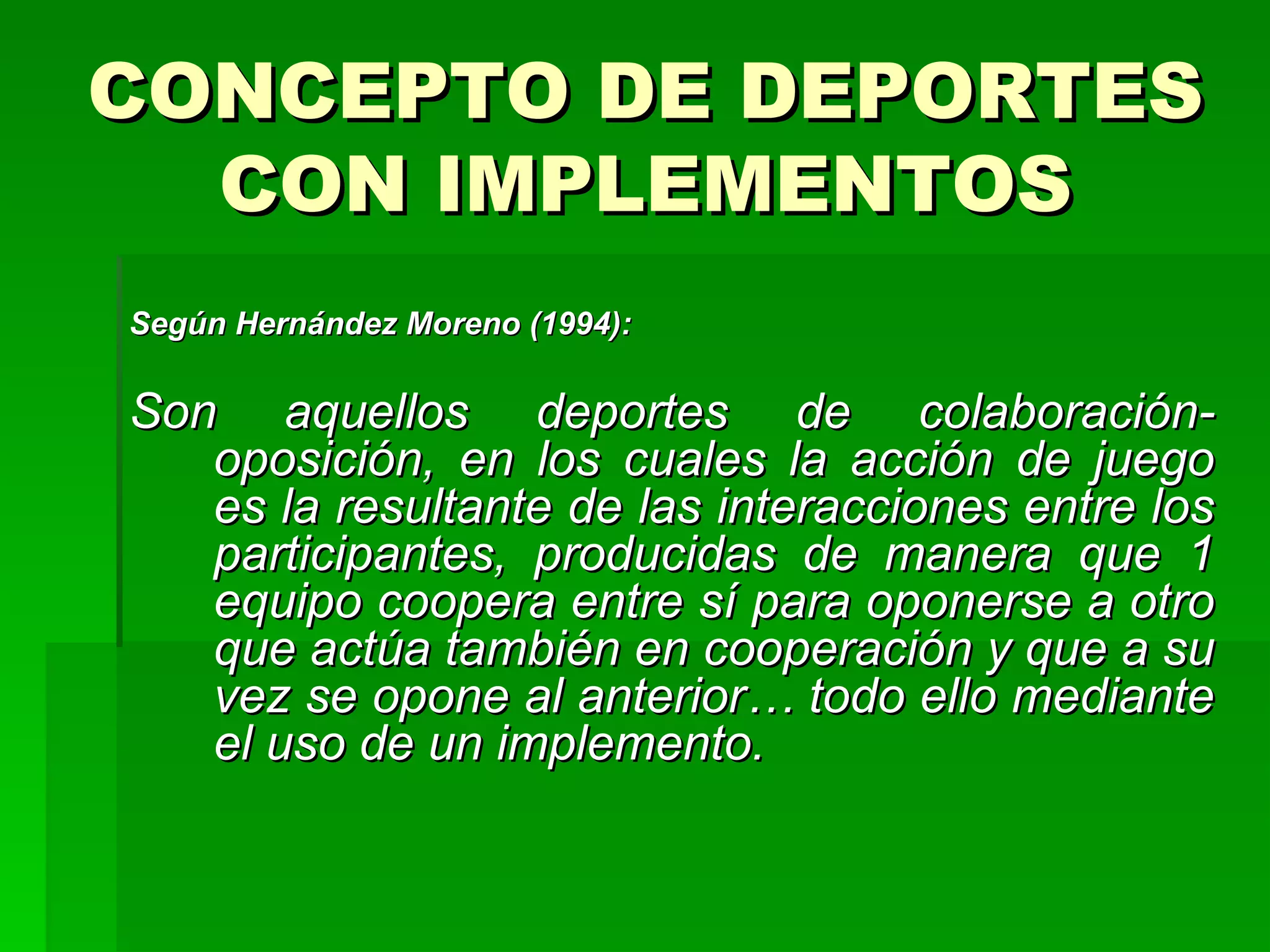 CONCEPTO DE DEPORTES CON IMPLEMENTOS

Según Hernández Moreno (1994):

Son aquellos deportes de colaboración-oposición, en los cuales la acción de juego es la resultante de las interacciones entre los participantes, producidas de manera que 1 equipo coopera entre sí para oponerse a otro que actúa también en cooperación y que a su vez se opone al anterior… todo ello mediante el uso de un implemento.